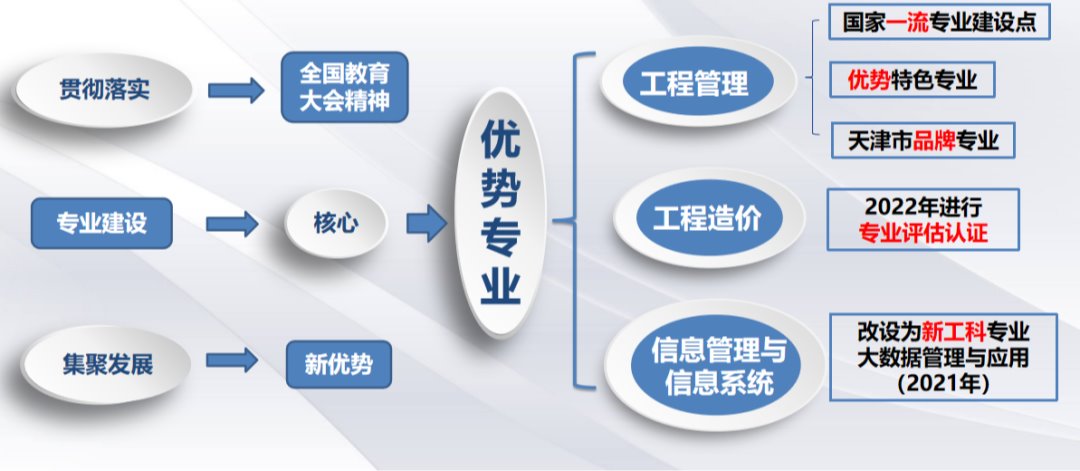 贯彻落实

全国教育大会精神

专业建设

核心

集聚发展

新优势

优势专业

工程管理

国家一流专业建设点

优势特色专业

天津市品牌专业

工程造价

2022年进行专业评估认证

信息管理与信息系统

改设为新工科专业大数据管理与应用(2021年)